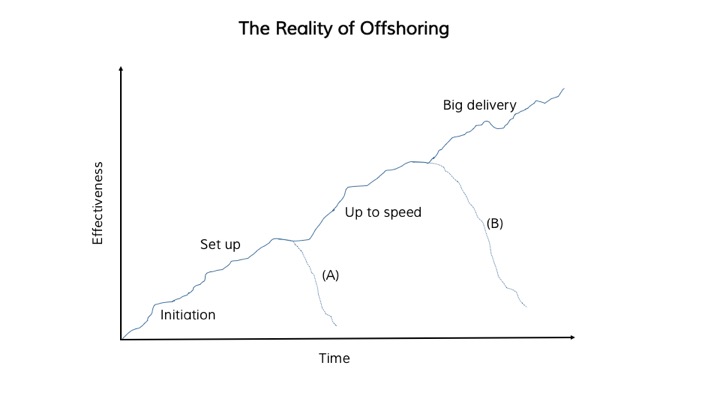 The Reality of Offshoring

Effectiveness

Big delivery

Up to speed

(B)

Set up

(A)

Initiation

Time